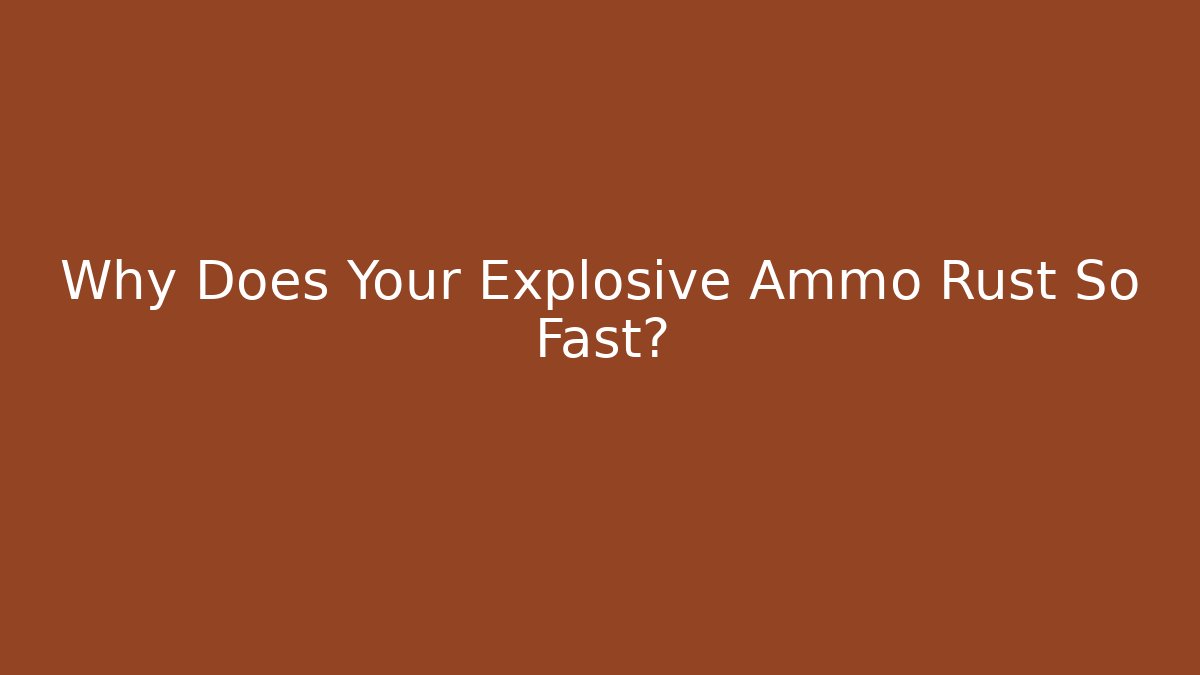 Why Does Your Explosive Ammo Rust So Fast?